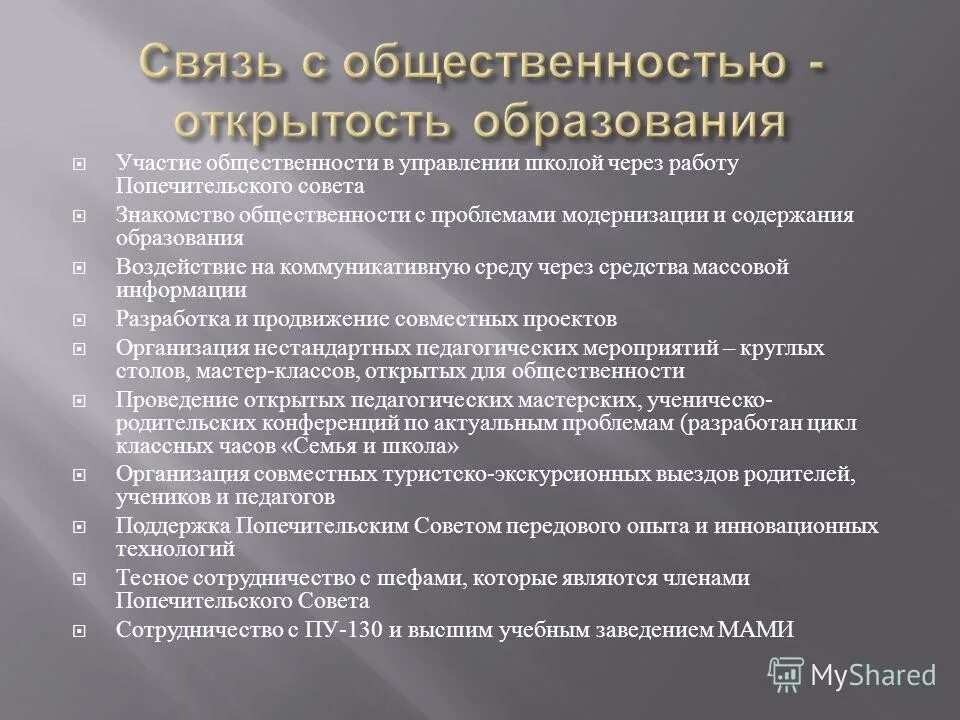 Связь с общественностью - открытость образования

Участие общественности в управлении школой через работу Попечительского совета

Знакомство общественности с проблемами модернизации и содержания образования

Воздействие на коммуникативную среду через средства массовой информации

Разработка и продвижение совместных проектов

Организация нестандартных педагогических мероприятий – круглых столов, мастер-классов, открытых для общественности

Проведение открытых педагогических мастерских, ученическо-родительских конференций по актуальным проблемам (разработан цикл классных часов «Семья и школа»

Организация совместных туристско-экскурсионных выездов родителей, учеников и педагогов

Поддержка Попечительским Советом передового опыта и инновационных технологий

Тесное сотрудничество с шефами, которые являются членами Попечительского Совета

Сотрудничество с ПУ-130 и высшим учебным заведением МАМИ

MyShared